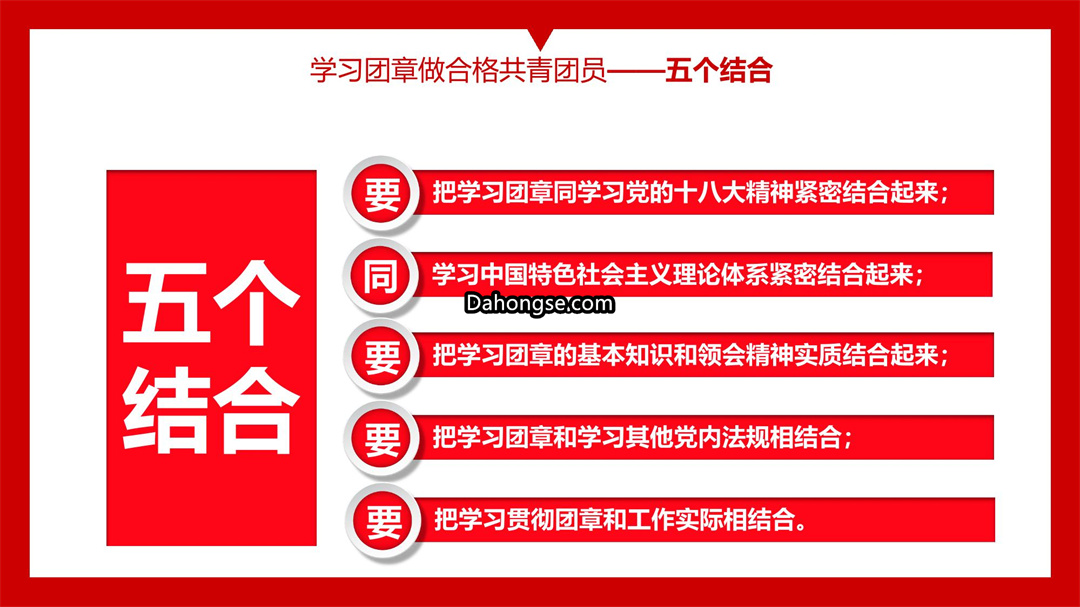 学习团章做合格共青团员——五个结合

五个结合

要 把学习团章同学习党的十八大精神紧密结合起来；

同 学习中国特色社会主义理论体系紧密结合起来；

Dahongse.com

要 把学习团章的基本知识和领会精神实质结合起来；

要 把学习团章和学习其他党内法规相结合；

要 把学习贯彻团章和工作实际相结合。